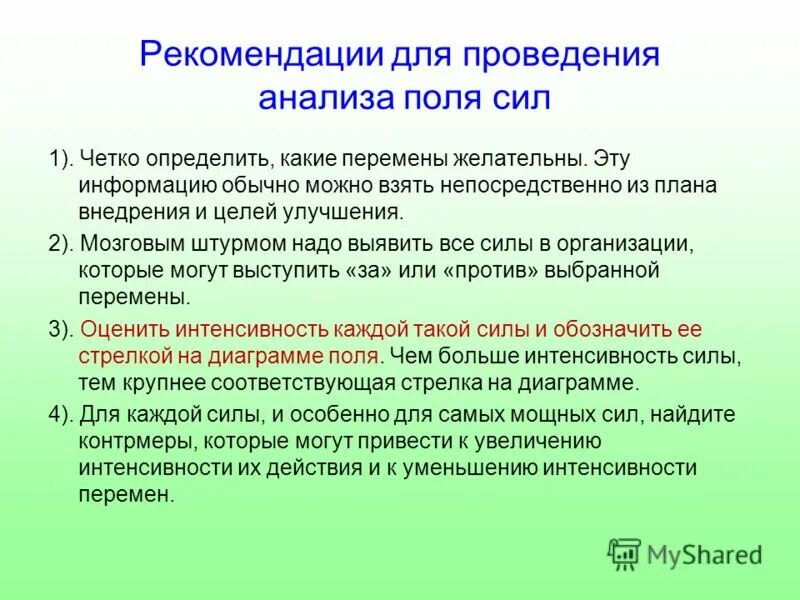 Рекомендации для проведения анализа поля сил

1). Четко определить, какие перемены желательны. Эту информацию обычно можно взять непосредственно из плана внедрения и целей улучшения.

2). Мозговым штурмом надо выявить все силы в организации, которые могут выступить «за» или «против» выбранной перемены.

3). Оценить интенсивность каждой такой силы и обозначить ее стрелкой на диаграмме поля. Чем больше интенсивность силы, тем крупнее соответствующая стрелка на диаграмме.

4). Для каждой силы, и особенно для самых мощных сил, найдите контрмеры, которые могут привести к увеличению интенсивности их действия и к уменьшению интенсивности перемен.

MyShared